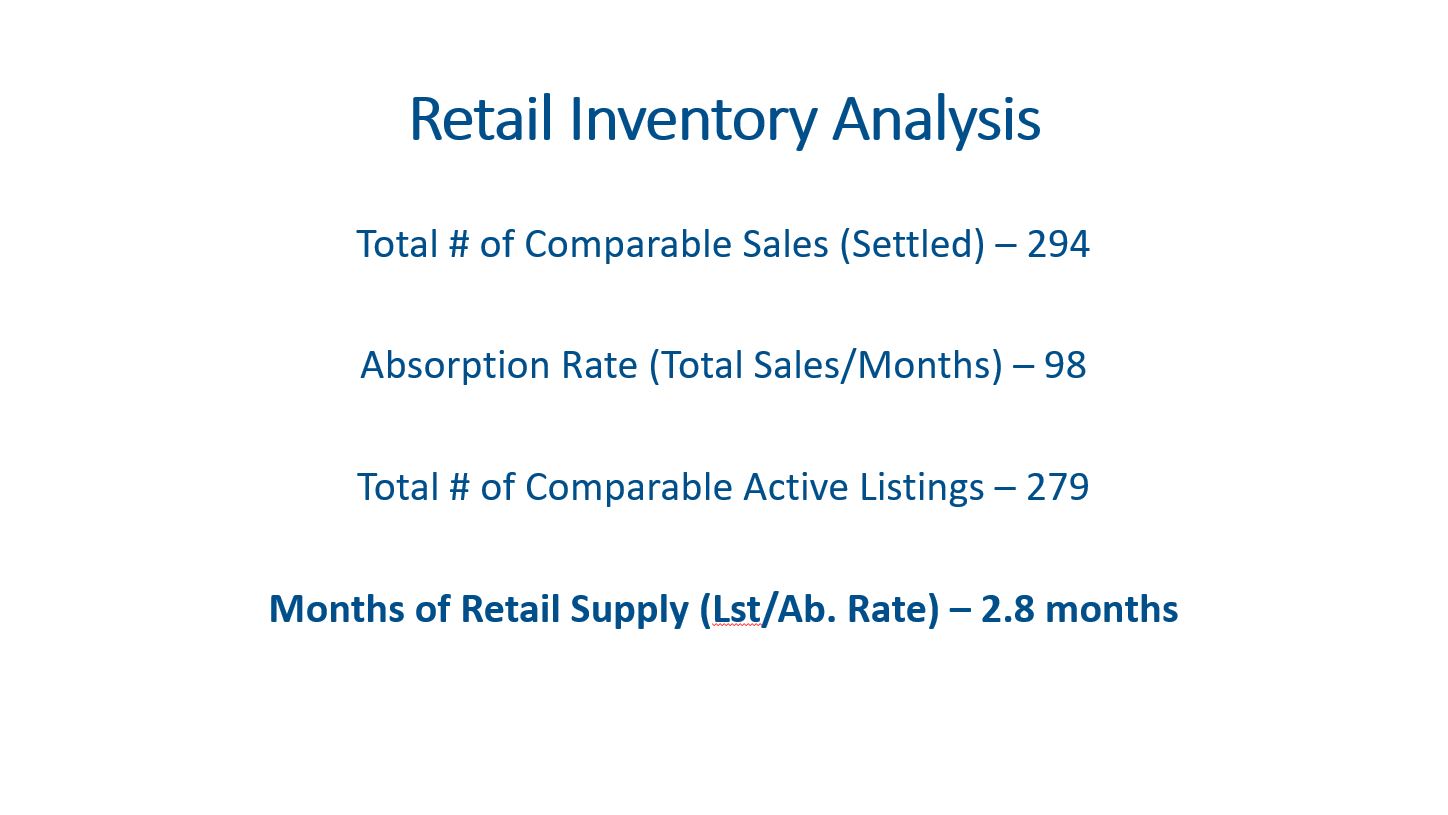 Retail Inventory Analysis

Total # of Comparable Sales (Settled) – 294

Absorption Rate (Total Sales/Months) – 98

Total # of Comparable Active Listings – 279

Months of Retail Supply (Lst/Ab. Rate) – 2.8 months